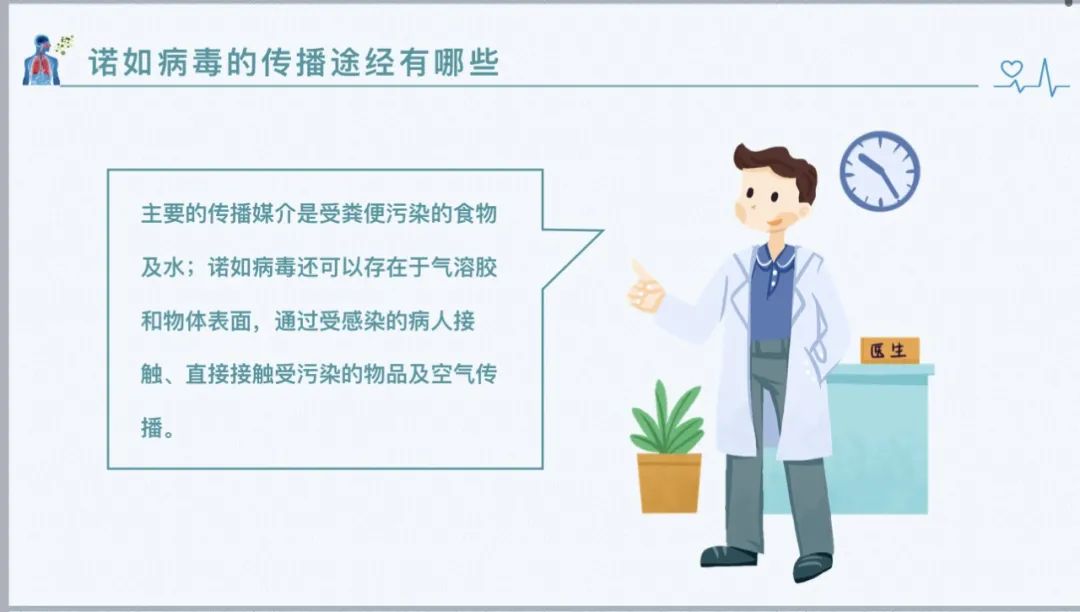 诺如病毒的传播途经有哪些

主要的传播媒介是受粪便污染的食物及水；诺如病毒还可以存在于气溶胶和物体表面，通过受感染的病人接触、直接接触受污染的物品及空气传播。

医生